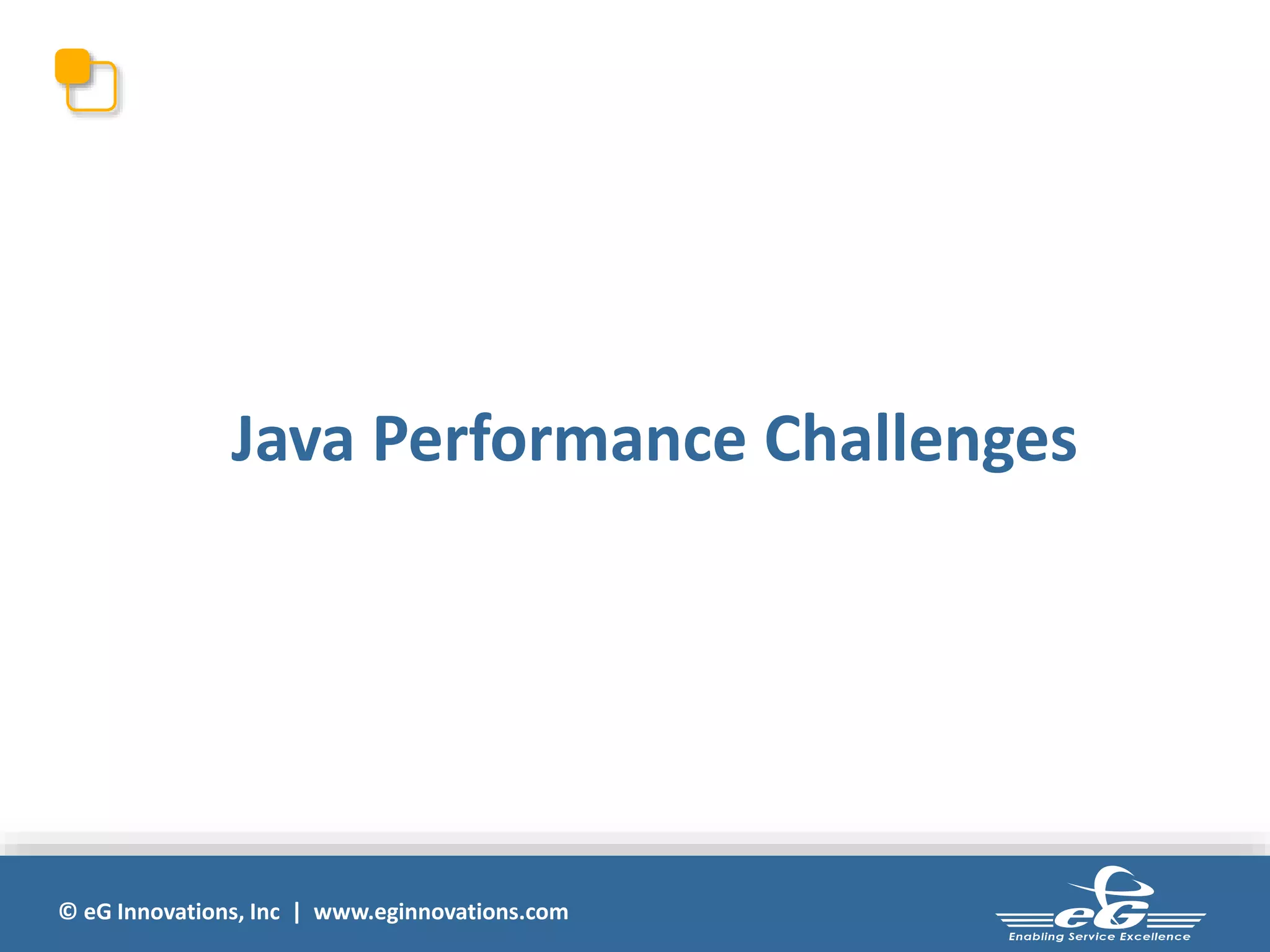 Java Performance Challenges

© eG Innovations, Inc | www.eginnovations.com

eG
Enabling Service Excellence